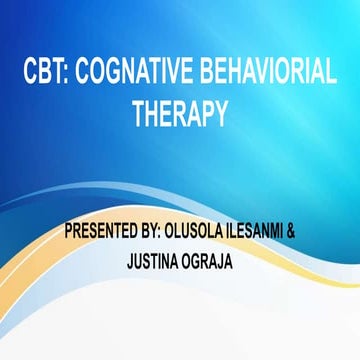 CBT: COGNATIVE BEHAVIORIAL THERAPY

PRESENTED BY: OLUSOLA ILESANMI & JUSTINA OGRAJA